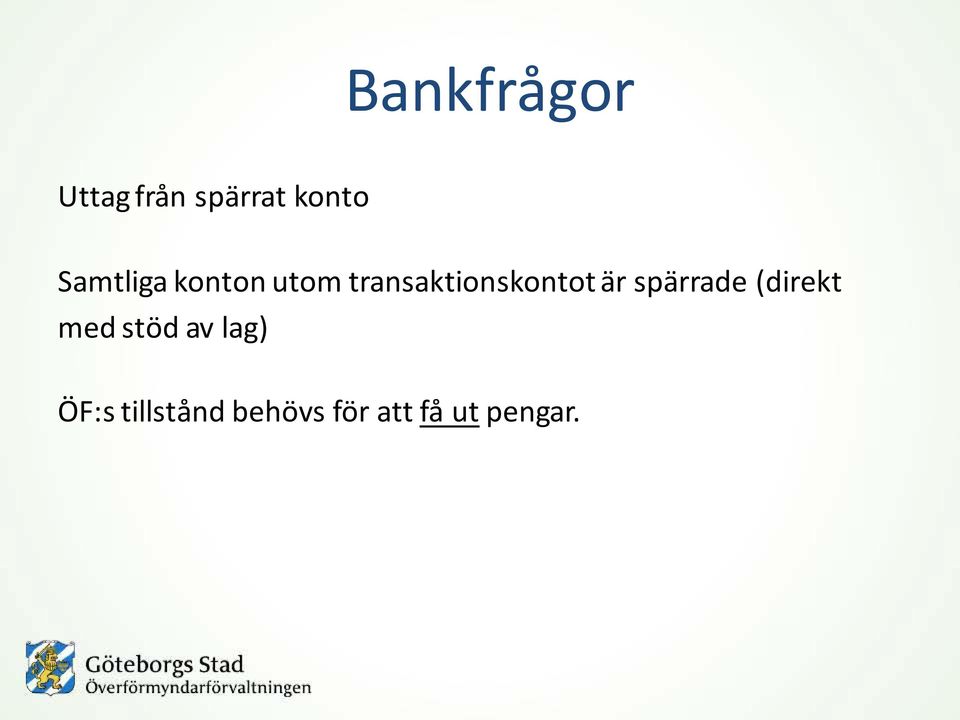 Bankfrågor

Uttag från spärrat konto

Samtliga konton utom transaktionskontot är spärrade (direkt med stöd av lag)

ÖF:s tillstånd behövs för att få ut pengar.

Göteborgs Stad
Överförmyndarförvaltningen